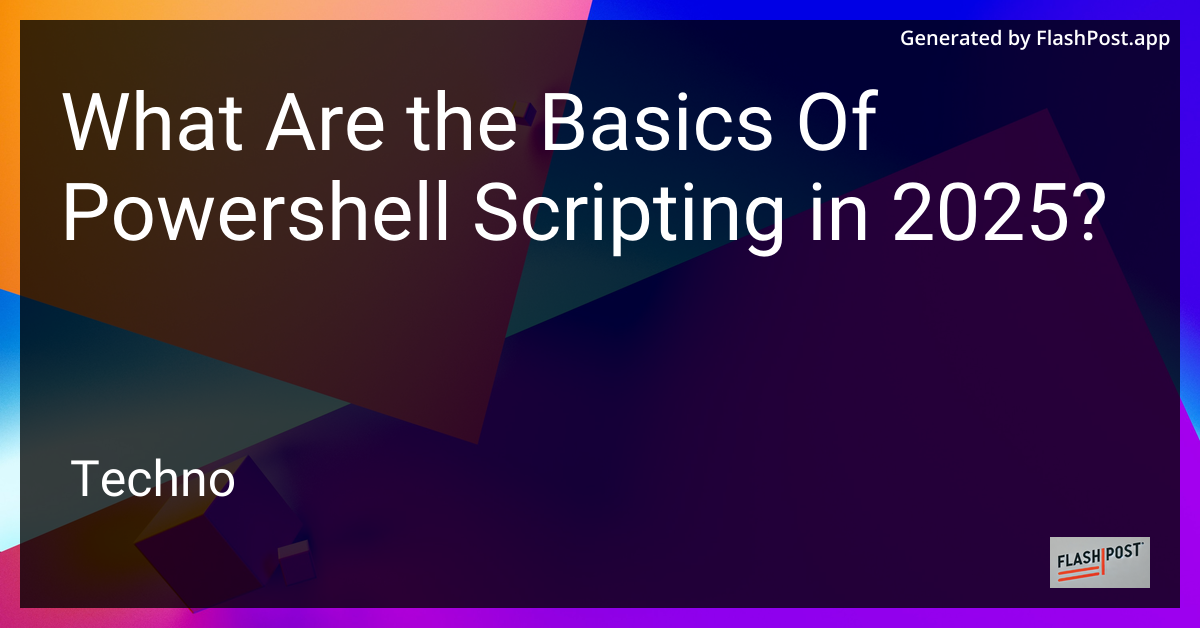 Generated by FlashPost.app

What Are the Basics Of Powershell Scripting in 2025?

Techno

FLASH POST